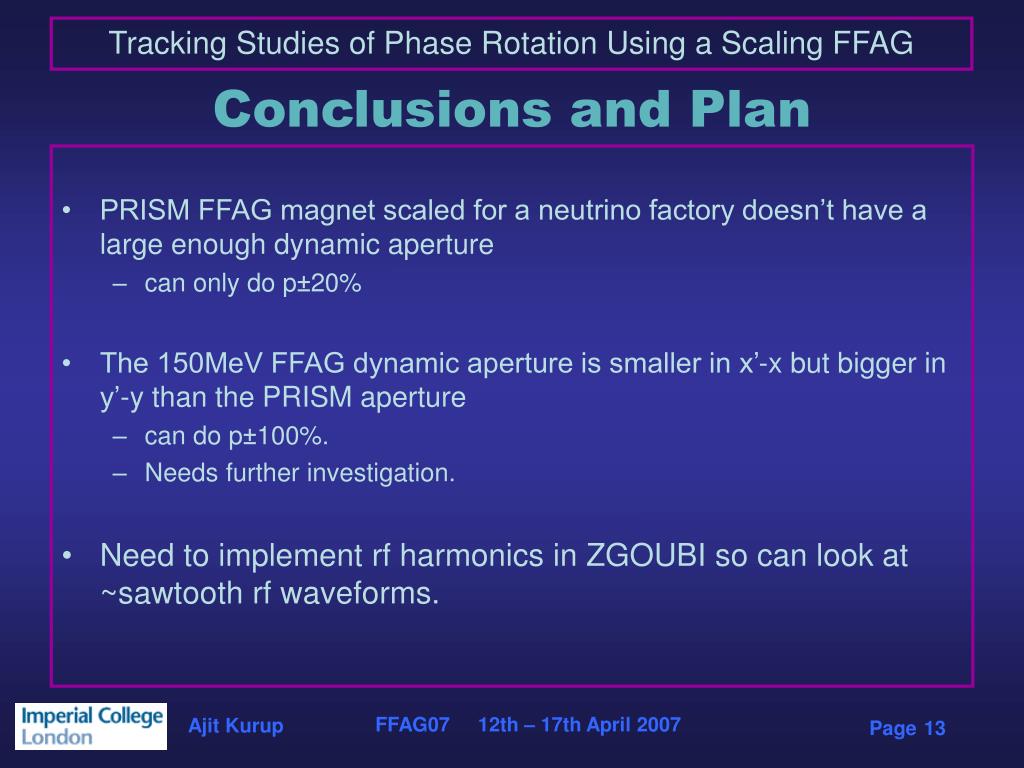 Tracking Studies of Phase Rotation Using a Scaling FFAG

Conclusions and Plan

• PRISM FFAG magnet scaled for a neutrino factory doesn’t have a large enough dynamic aperture
– can only do p±20%

• The 150MeV FFAG dynamic aperture is smaller in x’-x but bigger in y’-y than the PRISM aperture
– can do p±100%.
– Needs further investigation.

• Need to implement rf harmonics in ZGOUBI so can look at ~sawtooth rf waveforms.

Imperial College London

Ajit Kurup

FFAG07 12th – 17th April 2007

Page 13